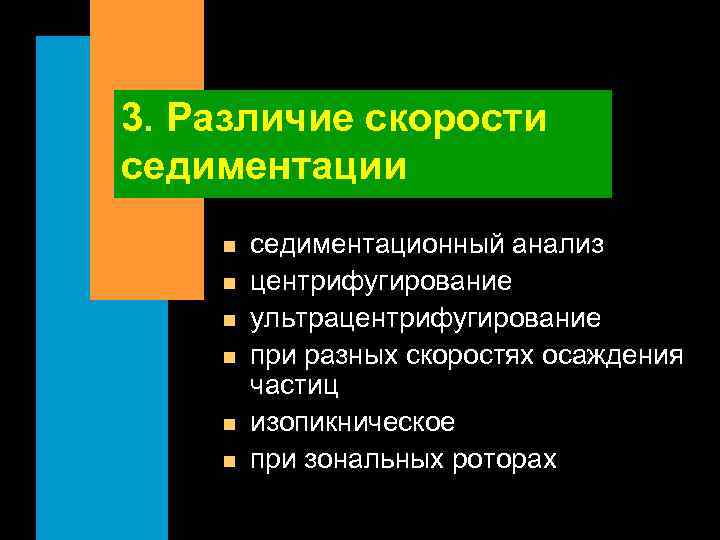 3. Различие скорости седиментации

- седиментационный анализ
- центрифугирование
- ультрацентрифугирование
- при разных скоростях осаждения частиц
- изопикническое
- при зональных роторах